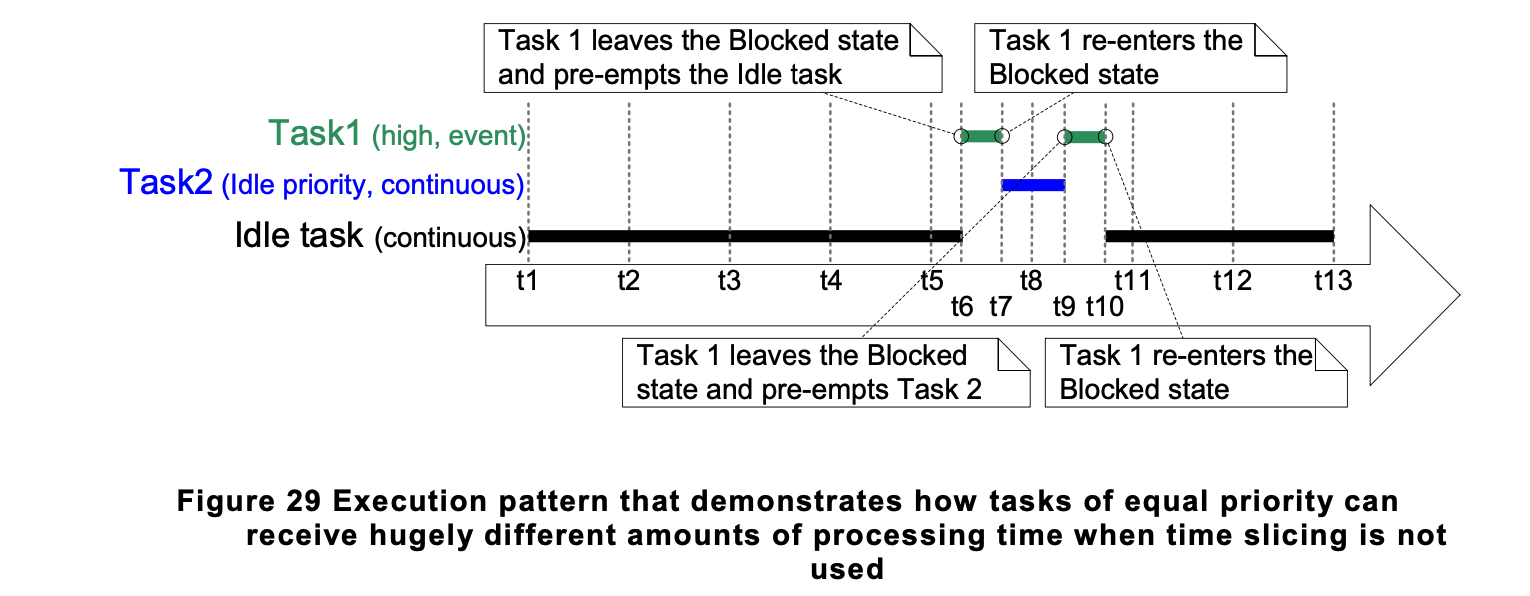 Task 1 leaves the Blocked state and pre-empts the Idle task

Task 1 re-enters the Blocked state

Task1 (high, event)

Task2 (Idle priority, continuous)

Idle task (continuous)

t1 t2 t3 t4 t5 t6 t7 t8 t9 t10 t11 t12 t13

Task 1 leaves the Blocked state and pre-empts Task 2

Task 1 re-enters the Blocked state

Figure 29 Execution pattern that demonstrates how tasks of equal priority can receive hugely different amounts of processing time when time slicing is not used